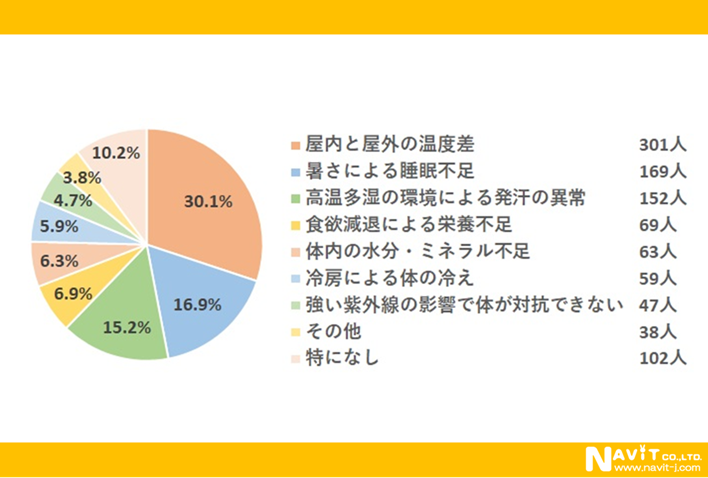 30.1%
16.9%
15.2%
6.9%
6.3%
5.9%
4.7%
3.8%
10.2%

| | |
|---|---|
| 屋内と屋外の温度差 | 301人 |
| 暑さによる睡眠不足 | 169人 |
| 高温多湿の環境による発汗の異常 | 152人 |
| 食欲減退による栄養不足 | 69人 |
| 体内の水分・ミネラル不足 | 63人 |
| 冷房による体の冷え | 59人 |
| 強い紫外線の影響で体が対抗できない | 47人 |
| その他 | 38人 |
| 特になし | 102人 |

NAVIT CO.,LTD.
www.navit-j.com